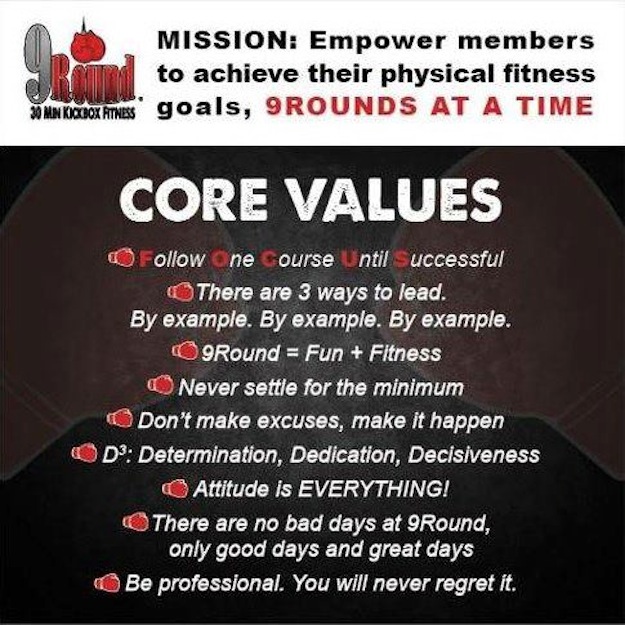 9Round
30 MIN KICKBOX FITNESS

MISSION: Empower members to achieve their physical fitness goals, 9ROUNDS AT A TIME

CORE VALUES

Follow One Course Until Successful

There are 3 ways to lead. By example. By example. By example.

9Round = Fun + Fitness

Never settle for the minimum

Don't make excuses, make it happen

$D^3$: Determination, Dedication, Decisiveness

Attitude is EVERYTHING!

There are no bad days at 9Round, only good days and great days

Be professional. You will never regret it.